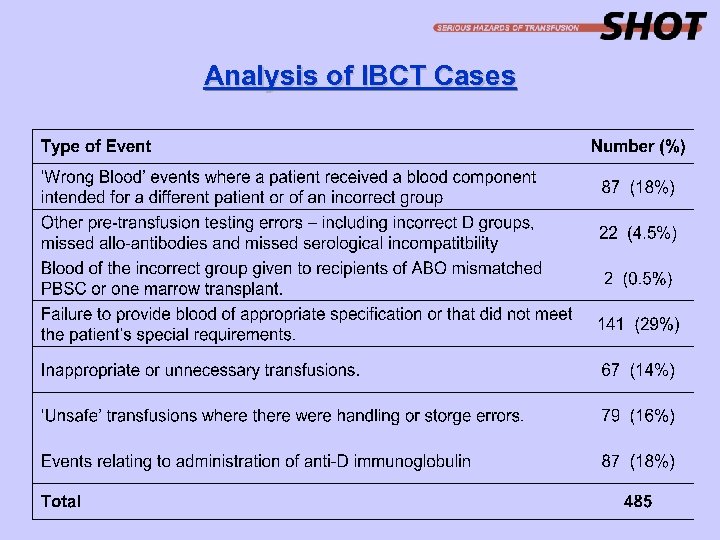 SERIOUS HAZARDS OF TRANSFUSION SHOT

Analysis of IBCT Cases

| Type of Event | Number (%) |
|---|---|
| 'Wrong Blood' events where a patient received a blood component intended for a different patient or of an incorrect group | 87 (18%) |
| Other pre-transfusion testing errors – including incorrect D groups, missed allo-antibodies and missed serological incompatitbility | 22 (4.5%) |
| Blood of the incorrect group given to recipients of ABO mismatched PBSC or one marrow transplant. | 2 (0.5%) |
| Failure to provide blood of appropriate specification or that did not meet the patient's special requirements. | 141 (29%) |
| Inappropriate or unnecessary transfusions. | 67 (14%) |
| 'Unsafe' transfusions where there were handling or storge errors. | 79 (16%) |
| Events relating to administration of anti-D immunoglobulin | 87 (18%) |
| Total | 485 |